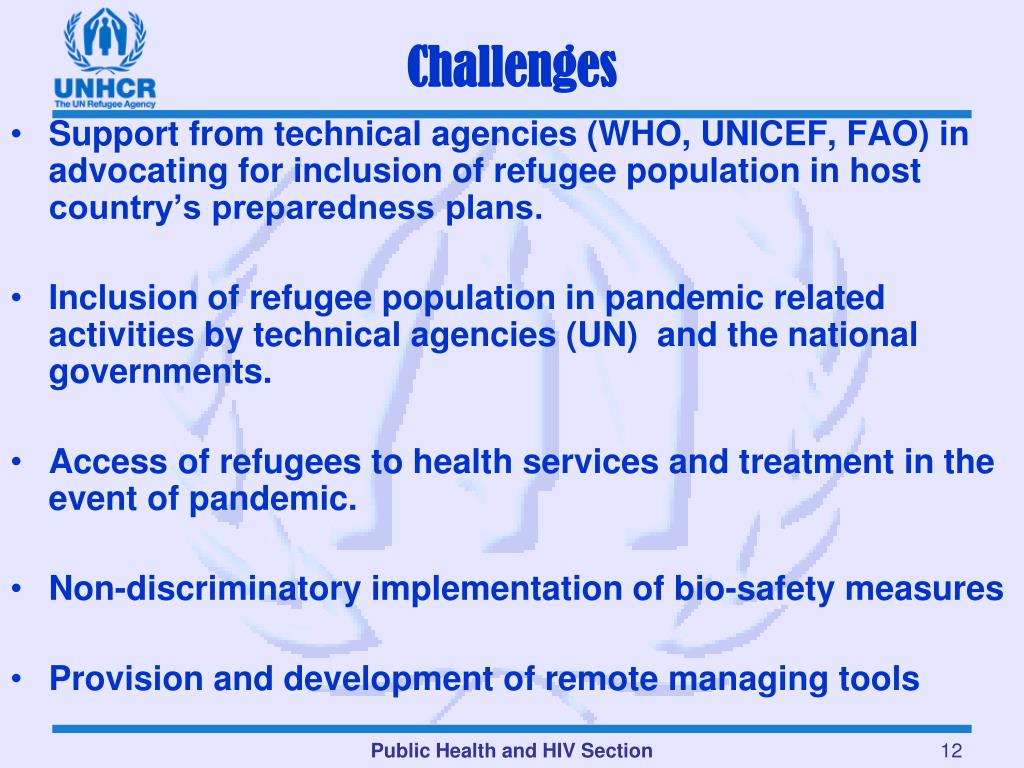 UNHCR
The UN Refugee Agency

Challenges

• Support from technical agencies (WHO, UNICEF, FAO) in advocating for inclusion of refugee population in host country's preparedness plans.

• Inclusion of refugee population in pandemic related activities by technical agencies (UN) and the national governments.

• Access of refugees to health services and treatment in the event of pandemic.

• Non-discriminatory implementation of bio-safety measures

• Provision and development of remote managing tools

Public Health and HIV Section

12